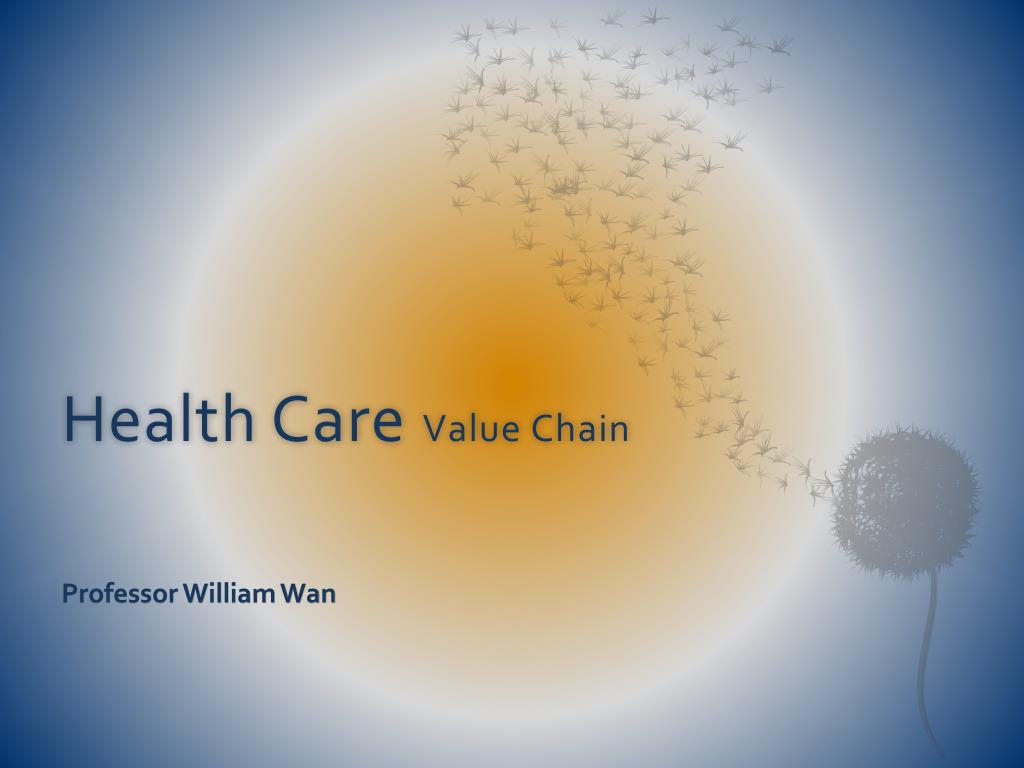 Health Care Value Chain

Professor William Wan